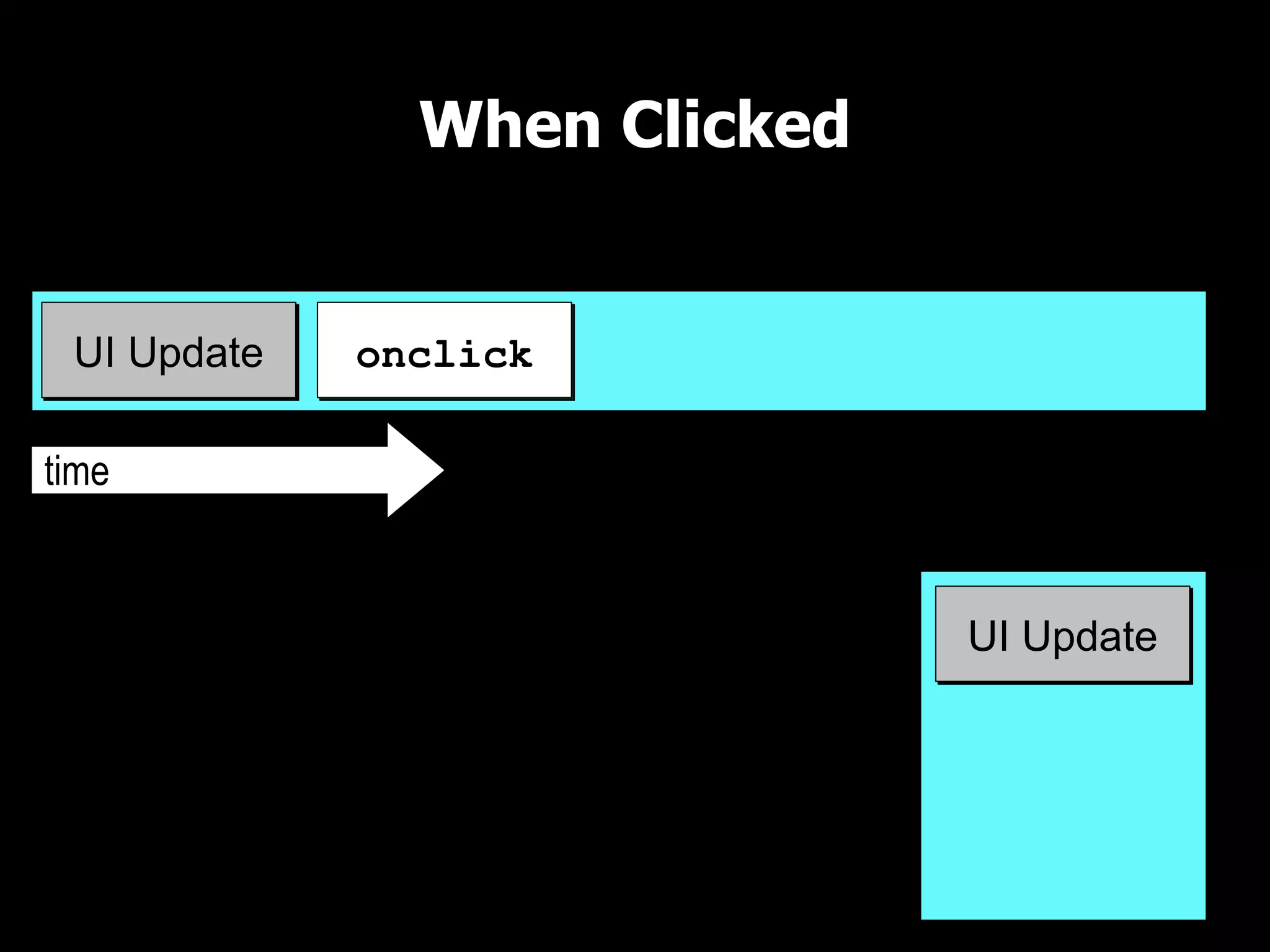 When Clicked

UI Update

onclick

time

UI Update